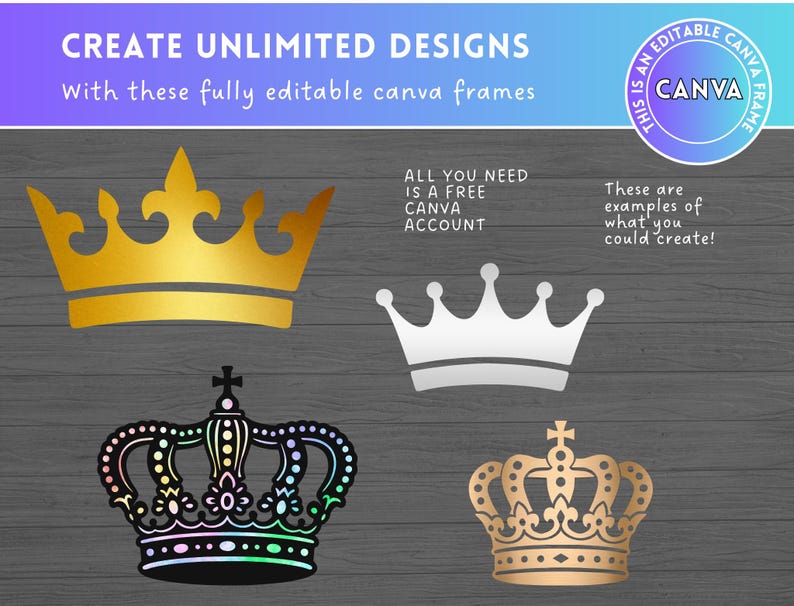 CREATE UNLIMITED DESIGNS
With these fully editable canva frames

THIS IS AN EDITABLE CANVA FRAME
CANVA

ALL YOU NEED IS A FREE CANVA ACCOUNT

These are examples of what you could create!